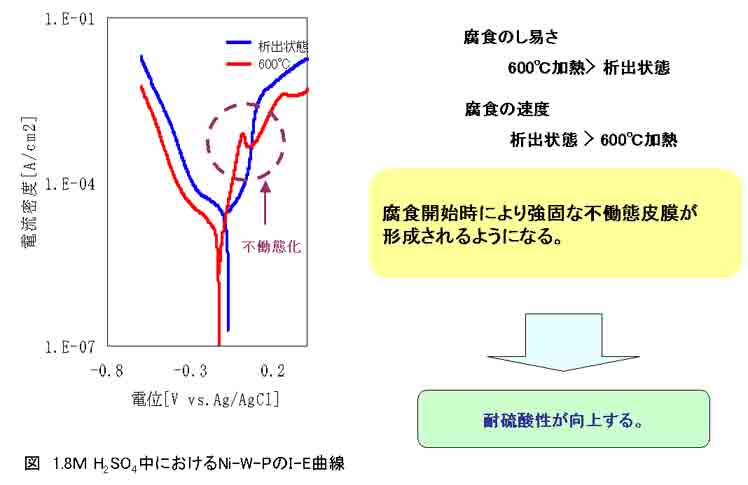 1.E-01

1.E-04

1.E-07

電流密度[A/cm2]

析出状態
600℃

不働態化

-0.8 -0.3 0.2

電位[V vs.Ag/AgCl]

図 1.8M $H_2SO_4$中におけるNi-W-PのI-E曲線

腐食のし易さ

600℃加熱> 析出状態

腐食の速度

析出状態 > 600℃加熱

腐食開始時により強固な不働態皮膜が形成されるようになる。

耐硫酸性が向上する。